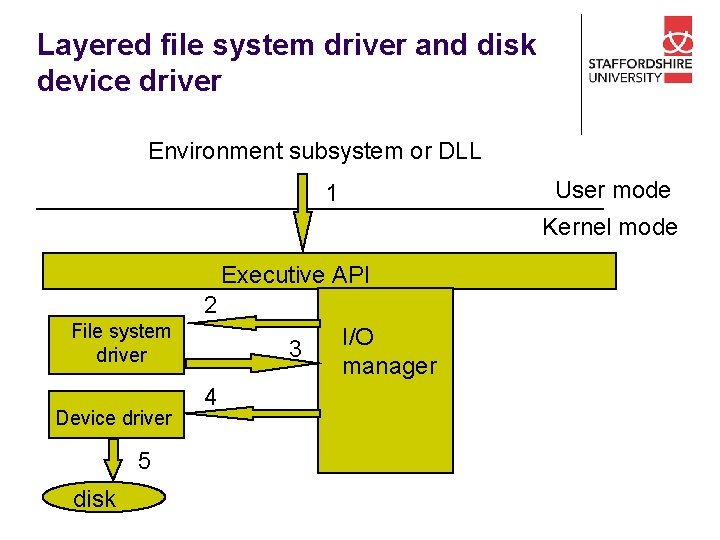 Layered file system driver and disk device driver

STAFFORDSHIRE UNIVERSITY

Environment subsystem or DLL

1

User mode

Kernel mode

Executive API

2

File system driver

3

I/O manager

4

Device driver

5

disk